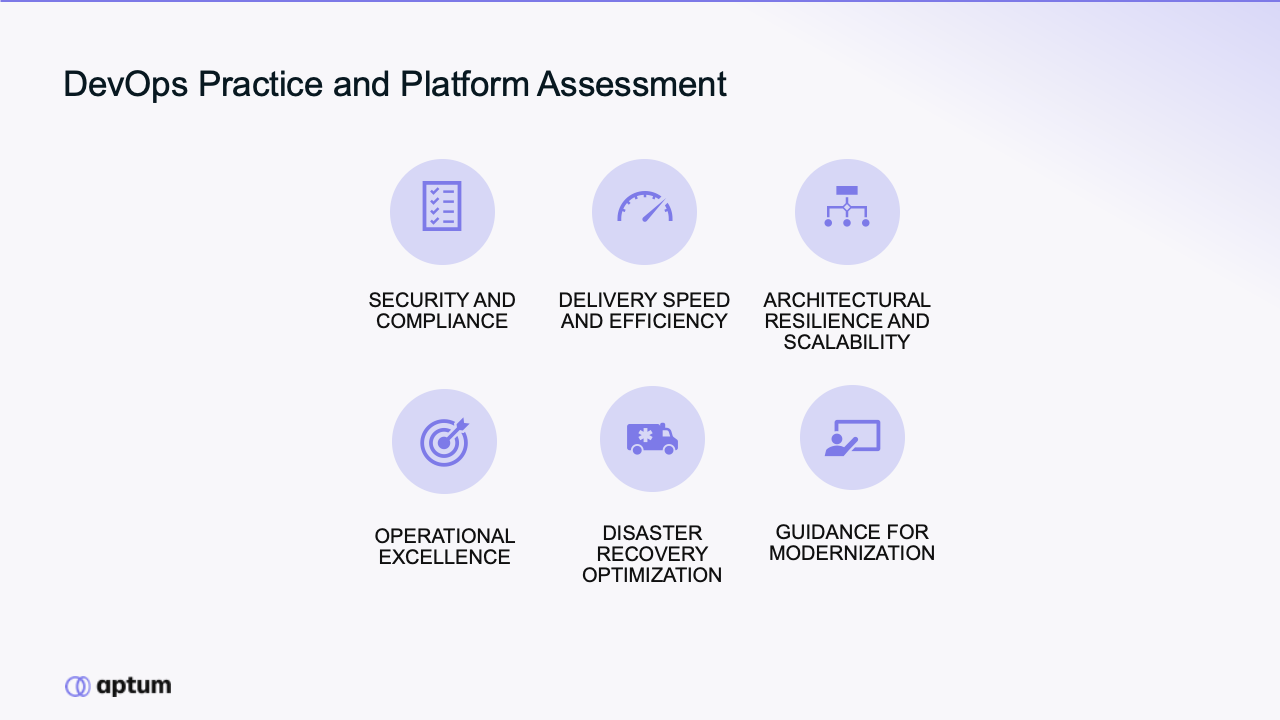 DevOps Practice and Platform Assessment

SECURITY AND COMPLIANCE

DELIVERY SPEED AND EFFICIENCY

ARCHITECTURAL RESILIENCE AND SCALABILITY

OPERATIONAL EXCELLENCE

DISASTER RECOVERY OPTIMIZATION

GUIDANCE FOR MODERNIZATION

aptum